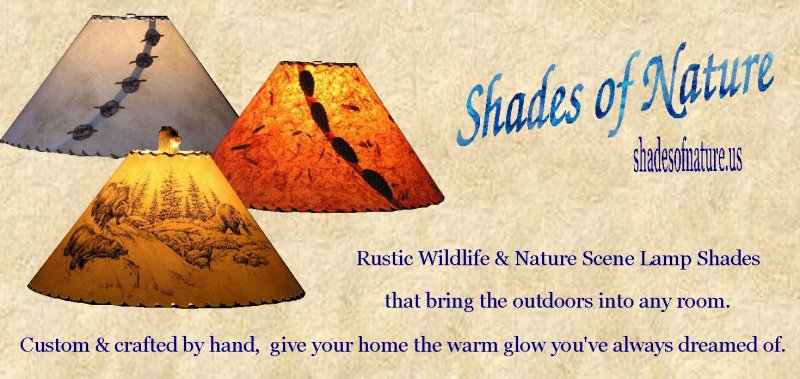 Shades of Nature

shadesofnature.us

Rustic Wildlife & Nature Scene Lamp Shades

that bring the outdoors into any room.

Custom & crafted by hand, give your home the warm glow you've always dreamed of.